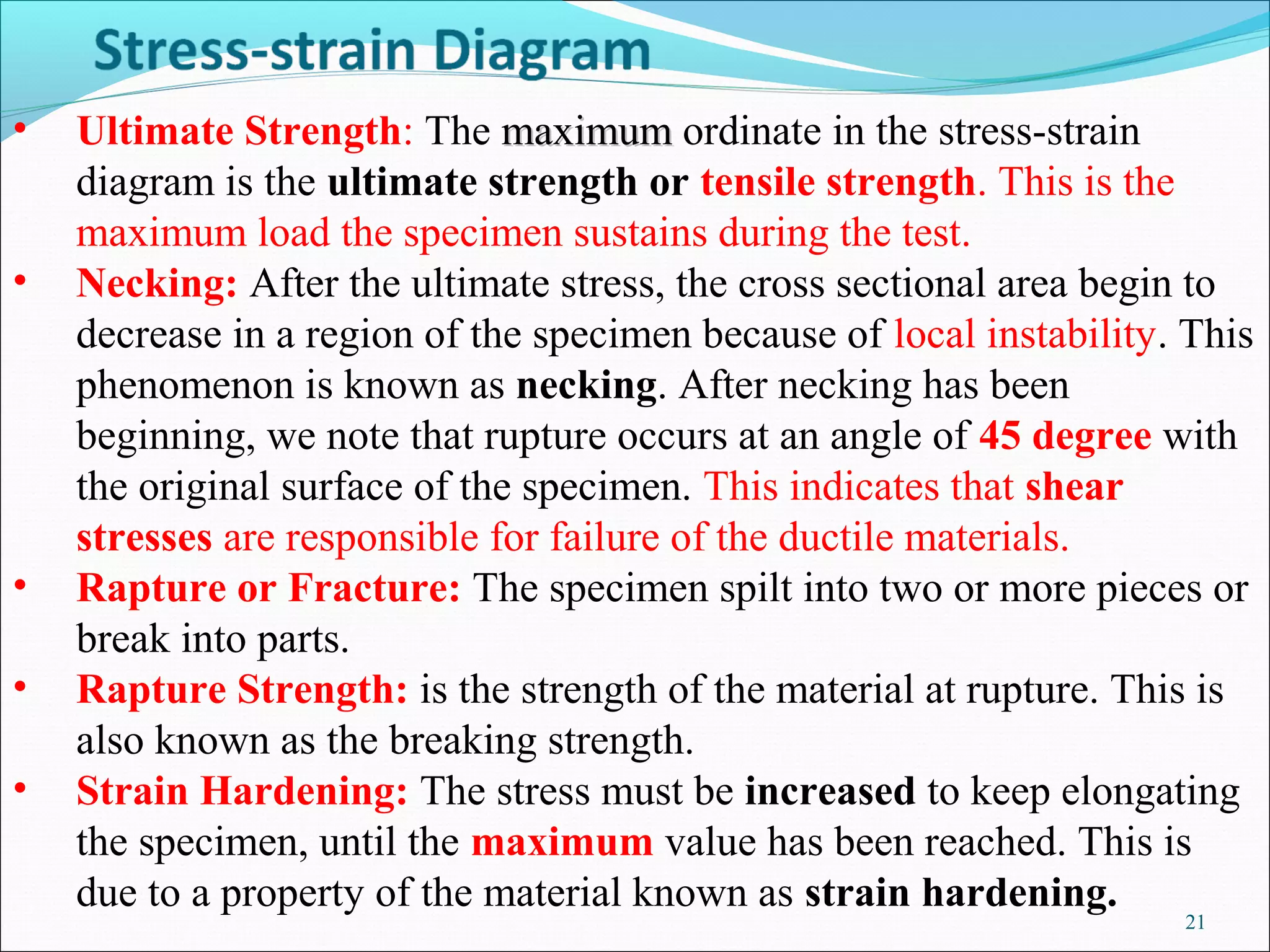 Stress-strain Diagram

• Ultimate Strength: The maximum ordinate in the stress-strain diagram is the ultimate strength or tensile strength. This is the maximum load the specimen sustains during the test.

• Necking: After the ultimate stress, the cross sectional area begin to decrease in a region of the specimen because of local instability. This phenomenon is known as necking. After necking has been beginning, we note that rupture occurs at an angle of 45 degree with the original surface of the specimen. This indicates that shear stresses are responsible for failure of the ductile materials.

• Rapture or Fracture: The specimen spilt into two or more pieces or break into parts.

• Rapture Strength: is the strength of the material at rupture. This is also known as the breaking strength.

• Strain Hardening: The stress must be increased to keep elongating the specimen, until the maximum value has been reached. This is due to a property of the material known as strain hardening.

21